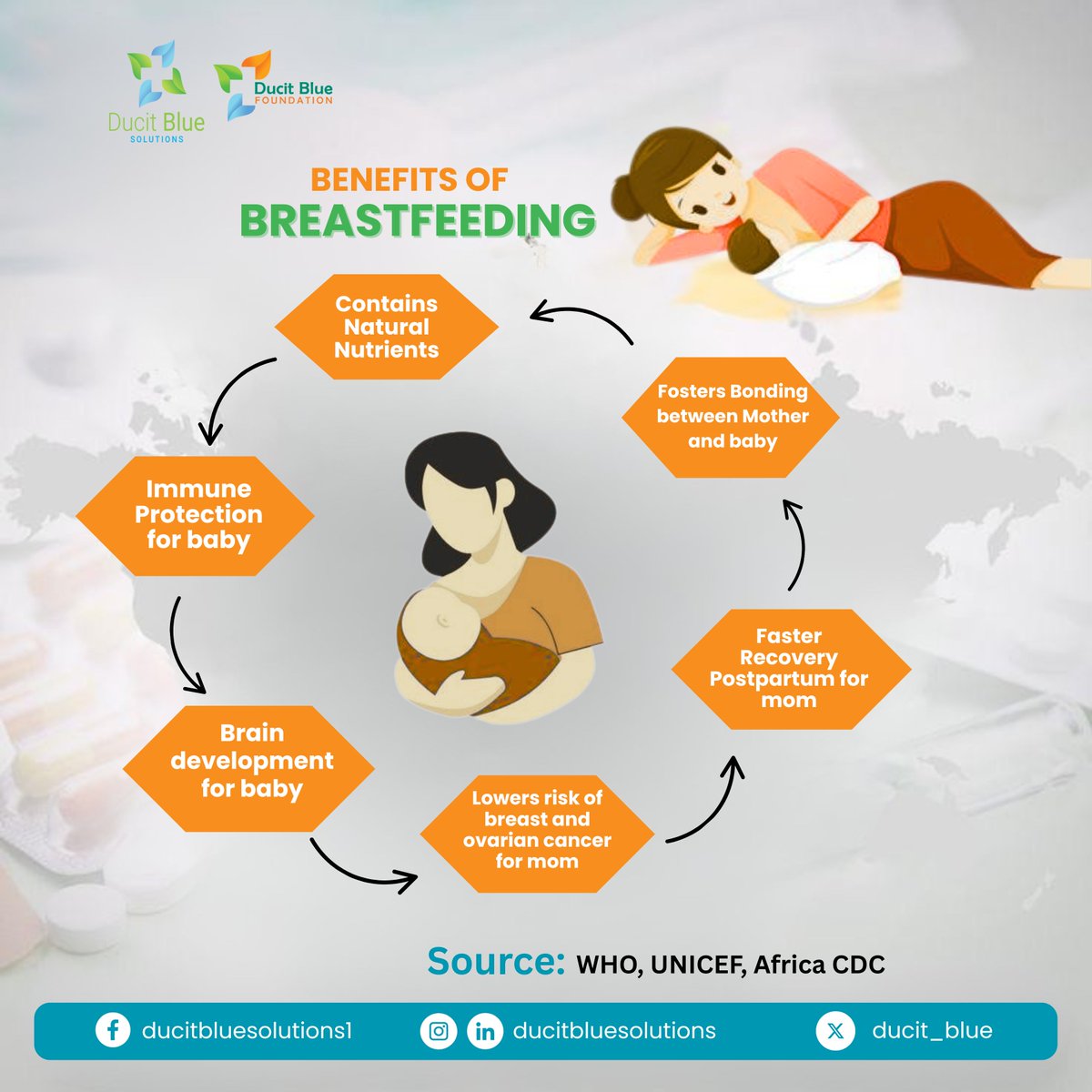 Ducit Blue SOLUTIONS

Ducit Blue FOUNDATION

BENEFITS OF BREASTFEEDING

Contains Natural Nutrients

Immune Protection for baby

Brain development for baby

Lowers risk of breast and ovarian cancer for mom

Faster Recovery Postpartum for mom

Fosters Bonding between Mother and baby

Source: WHO, UNICEF, Africa CDC

ducitbluesolutions1

ducitbluesolutions

ducit_blue